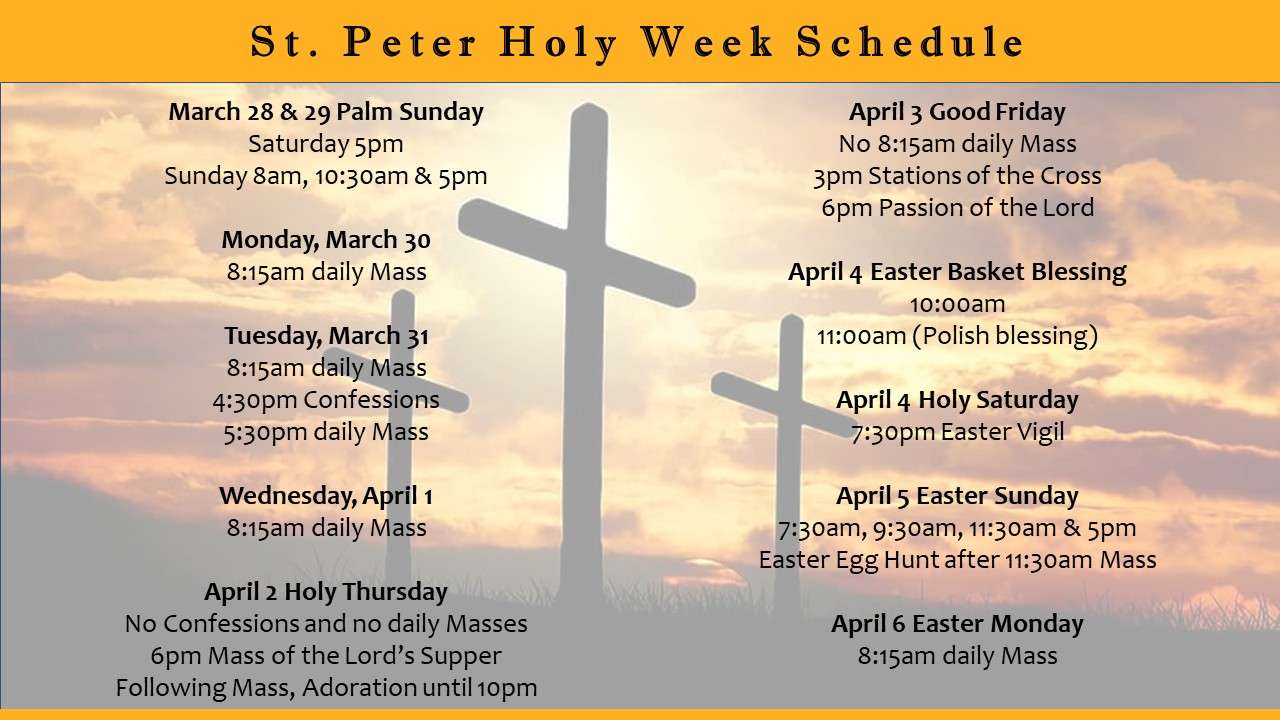 St. Peter Holy Week Schedule

March 28 & 29 Palm Sunday
Saturday 5pm
Sunday 8am, 10:30am & 5pm

Monday, March 30
8:15am daily Mass

Tuesday, March 31
8:15am daily Mass
4:30pm Confessions
5:30pm daily Mass

Wednesday, April 1
8:15am daily Mass

April 2 Holy Thursday
No Confessions and no daily Masses
6pm Mass of the Lord's Supper
Following Mass, Adoration until 10pm

April 3 Good Friday
No 8:15am daily Mass
3pm Stations of the Cross
6pm Passion of the Lord

April 4 Easter Basket Blessing
10:00am
11:00am (Polish blessing)

April 4 Holy Saturday
7:30pm Easter Vigil

April 5 Easter Sunday
7:30am, 9:30am, 11:30am & 5pm
Easter Egg Hunt after 11:30am Mass

April 6 Easter Monday
8:15am daily Mass